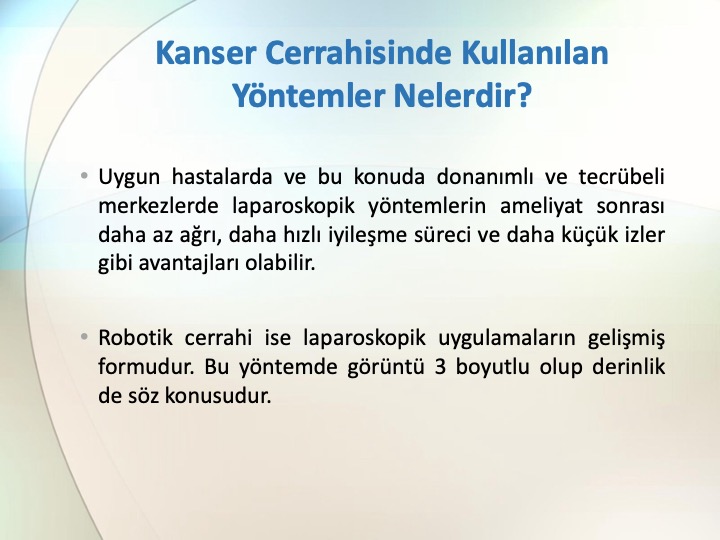 Kanser Cerrahisinde Kullanılan Yöntemler Nelerdir?

• Uygun hastalarda ve bu konuda donanımlı ve tecrübeli merkezlerde laparoskopik yöntemlerin ameliyat sonrası daha az ağrı, daha hızlı iyileşme süreci ve daha küçük izler gibi avantajları olabilir.

• Robotik cerrahi ise laparoskopik uygulamaların gelişmiş formudur. Bu yöntemde görüntü 3 boyutlu olup derinlik de söz konusudur.